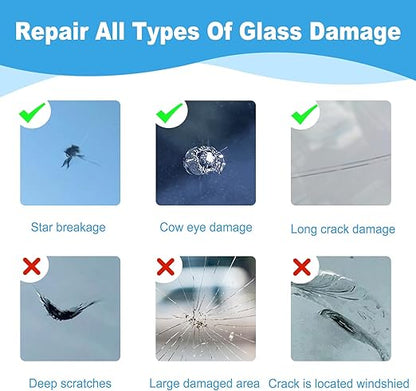 Repair All Types Of Glass Damage

Star breakage

Cow eye damage

Long crack damage

Deep scratches

Large damaged area

Crack is located windshied